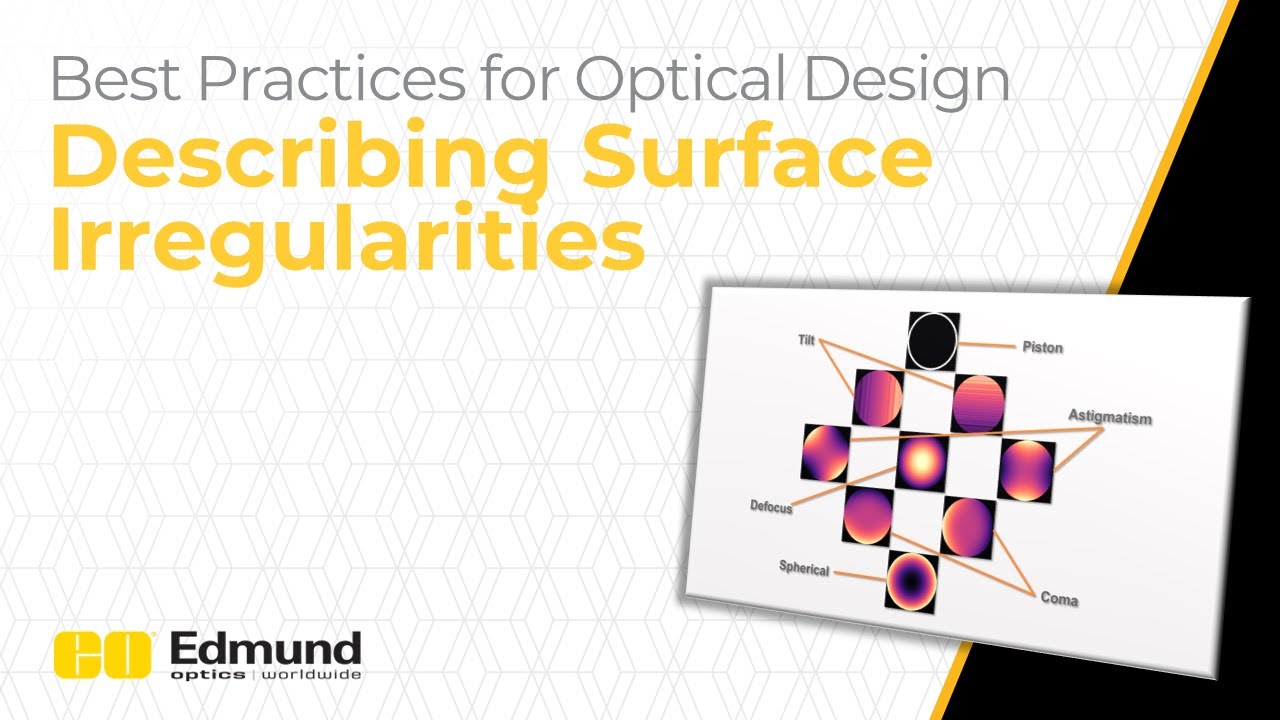 Best Practices for Optical Design
Describing Surface Irregularities

Tilt
Piston
Astigmatism
Defocus
Spherical
Coma

EO Edmund optics | worldwide